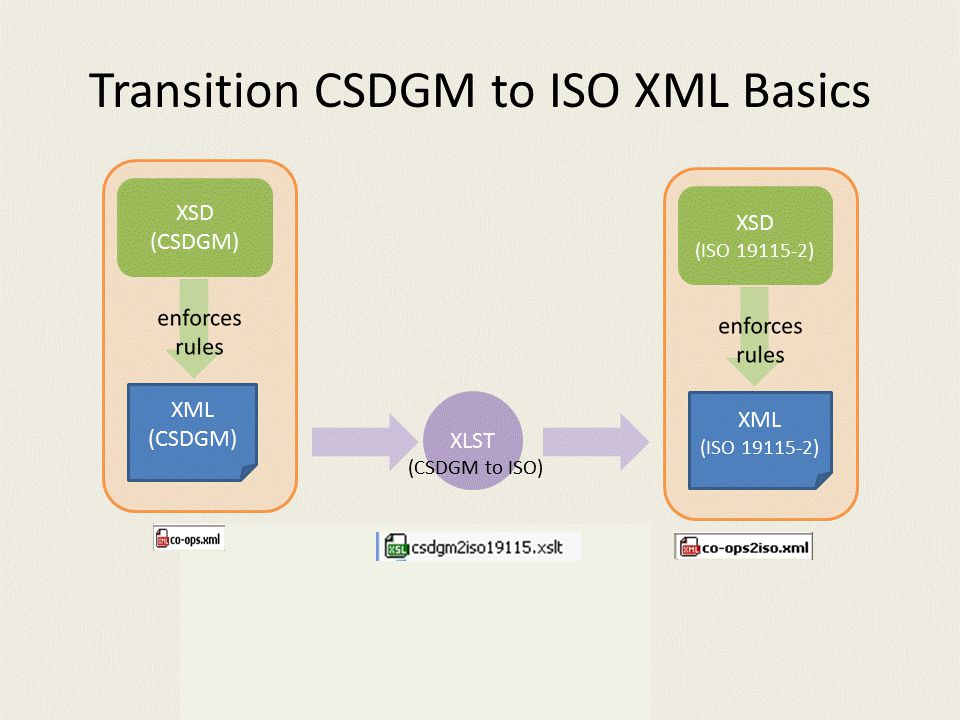 Transition CSDGM to ISO XML Basics

XSD
(CSDGM)

enforces
rules

XML
(CSDGM)

co-ops.xml

XLST
(CSDGM to ISO)

csdgm2iso19115.xslt

XSD
(ISO 19115-2)

enforces
rules

XML
(ISO 19115-2)

co-ops2iso.xml